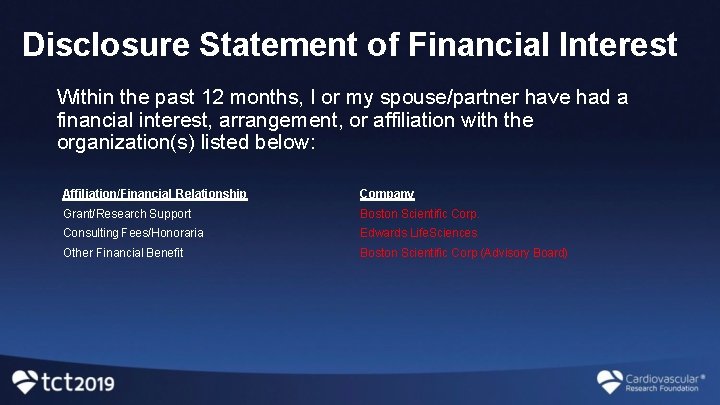 Disclosure Statement of Financial Interest

Within the past 12 months, I or my spouse/partner have had a financial interest, arrangement, or affiliation with the organization(s) listed below:

| Affiliation/Financial Relationship | Company |
|---|---|
| Grant/Research Support | Boston Scientific Corp. |
| Consulting Fees/Honoraria | Edwards LifeSciences |
| Other Financial Benefit | Boston Scientific Corp (Advisory Board) |

tct2019

Cardiovascular® Research Foundation